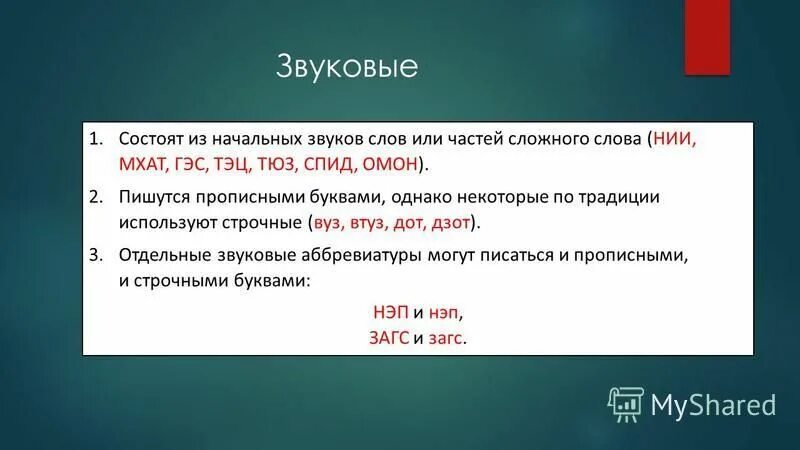 Звуковые

1. Состоят из начальных звуков слов или частей сложного слова (НИИ, МХАТ, ГЭС, ТЭЦ, ТЮЗ, СПИД, ОМОН).

2. Пишутся прописными буквами, однако некоторые по традиции используют строчные (вуз, втуз, дот, дзот).

3. Отдельные звуковые аббревиатуры могут писаться и прописными, и строчными буквами:

НЭП и нэп,
ЗАГС и загс.

MyShared